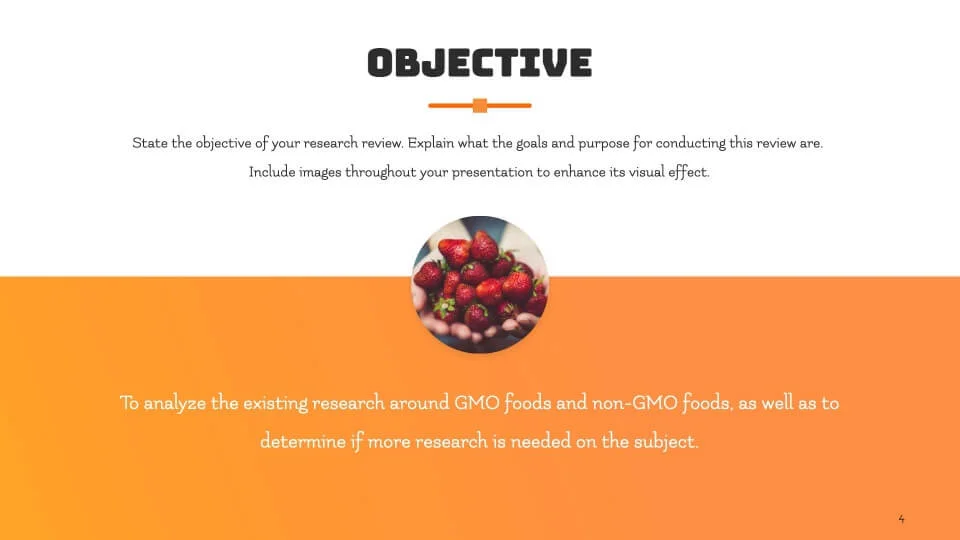 OBJECTIVE

State the objective of your research review. Explain what the goals and purpose for conducting this review are. Include images throughout your presentation to enhance its visual effect.

To analyze the existing research around GMO foods and non-GMO foods, as well as to determine if more research is needed on the subject.

4